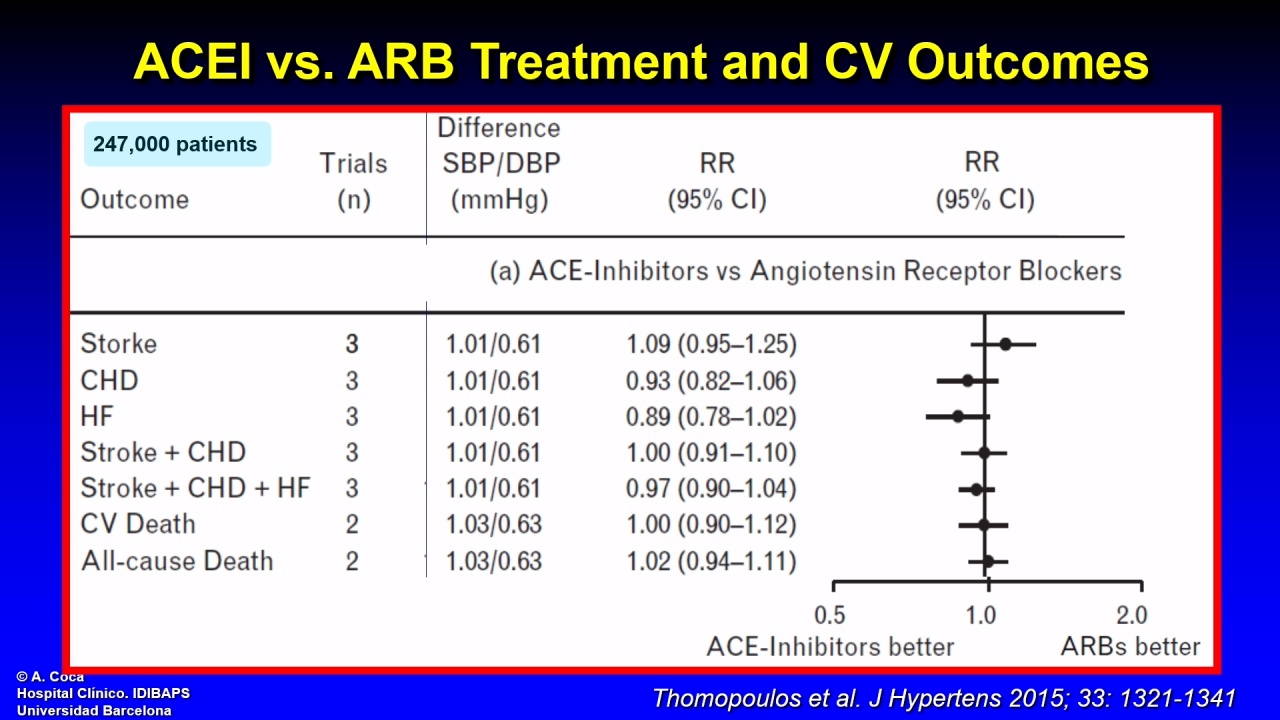 ACEI vs. ARB Treatment and CV Outcomes

247,000 patients

| Outcome | Trials (n) | Difference SBP/DBP (mmHg) | RR (95% CI) | RR (95% CI) |
|---|---|---|---|---|
| (a) ACE-Inhibitors vs Angiotensin Receptor Blockers | | | | |
| Storke | 3 | 1.01/0.61 | 1.09 (0.95–1.25) | |
| CHD | 3 | 1.01/0.61 | 0.93 (0.82–1.06) | |
| HF | 3 | 1.01/0.61 | 0.89 (0.78–1.02) | |
| Stroke + CHD | 3 | 1.01/0.61 | 1.00 (0.91–1.10) | |
| Stroke + CHD + HF | 3 | 1.01/0.61 | 0.97 (0.90–1.04) | |
| CV Death | 2 | 1.03/0.63 | 1.00 (0.90–1.12) | |
| All-cause Death | 2 | 1.03/0.63 | 1.02 (0.94–1.11) | |

0.5 1.0 2.0
ACE-Inhibitors better ARBs better

© A. Coca
Hospital Clinico. IDIBAPS
Universidad Barcelona

Thomopoulos et al. J Hypertens 2015; 33: 1321-1341